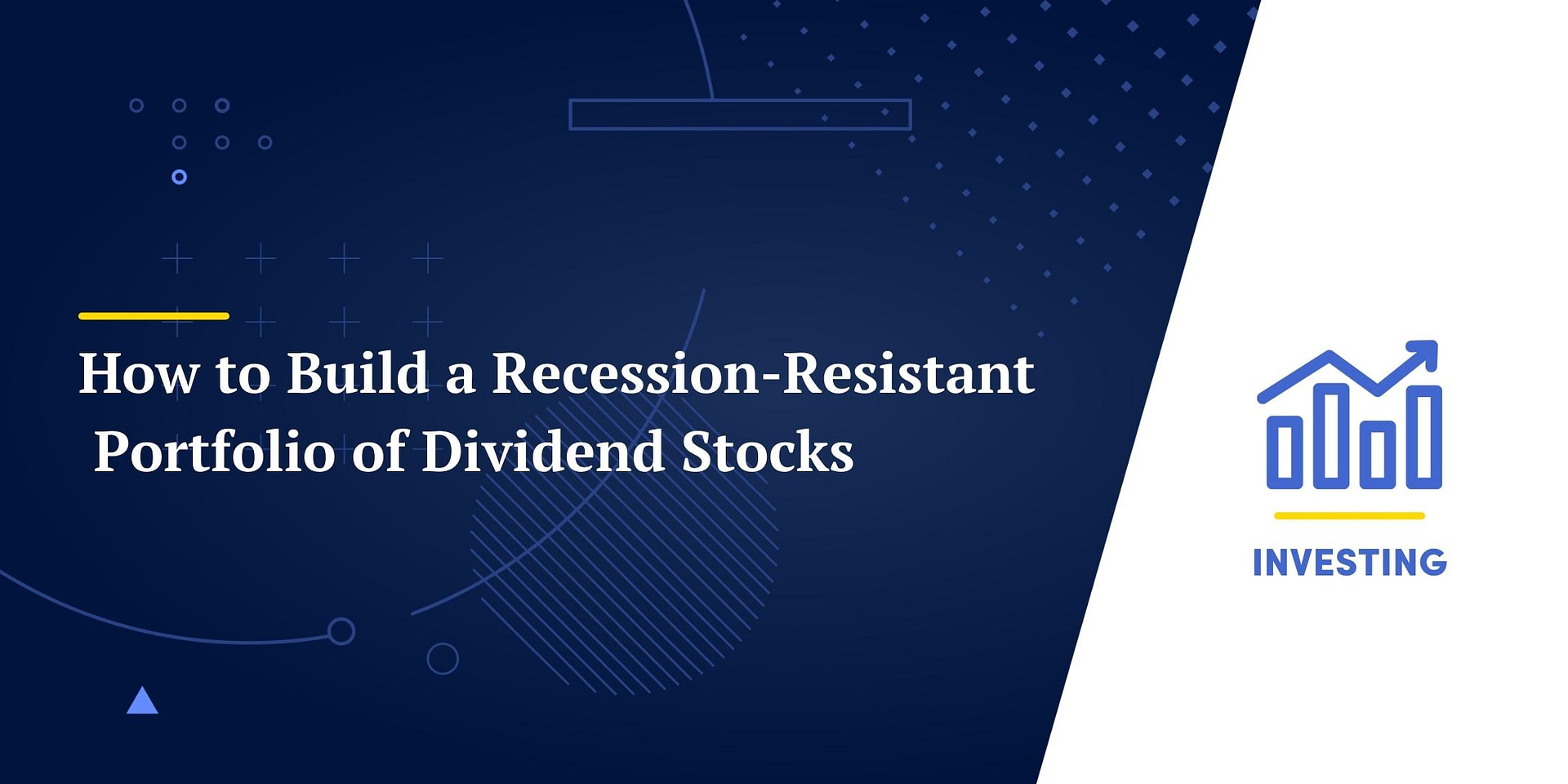 How to Build a Recession-Resistant Portfolio of Dividend Stocks

INVESTING